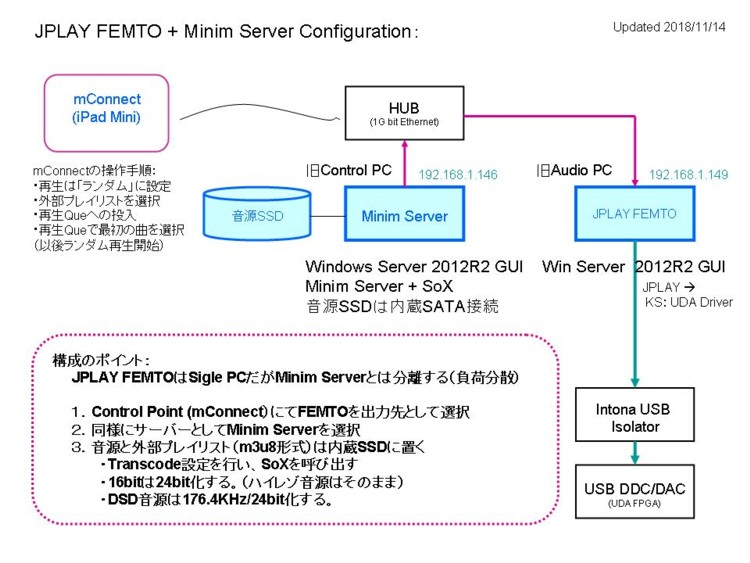 JPLAY FEMTO + Minim Server Configuration:

Updated 2018/11/14

mConnect
(iPad Mini)

HUB
(1G bit Ethernet)

mConnectの操作手順:
・再生は「ランダム」に設定
・外部プレイリストを選択
・再生Queへの投入
・再生Queで最初の曲を選択
(以後ランダム再生開始)

旧Control PC 192.168.1.146

旧Audio PC 192.168.1.149

音源SSD

Minim Server

JPLAY FEMTO

Windows Server 2012R2 GUI
Minim Server + SoX
音源SSDは内蔵SATA接続

Win Server 2012R2 GUI

JPLAY →
KS: UDA Driver

構成のポイント:
JPLAY FEMTOはSigle PCだがMinim Serverとは分離する(負荷分散)

1. Control Point (mConnect)にてFEMTOを出力先として選択
2. 同様にサーバーとしてMinim Serverを選択
3. 音源と外部プレイリスト(m3u8形式)は内蔵SSDに置く
・Transcode設定を行い、SoXを呼び出す
・16bitは24bit化する。(ハイレゾ音源はそのまま)
・DSD音源は176.4KHz/24bit化する。

Intona USB Isolator

USB DDC/DAC
(UDA FPGA)